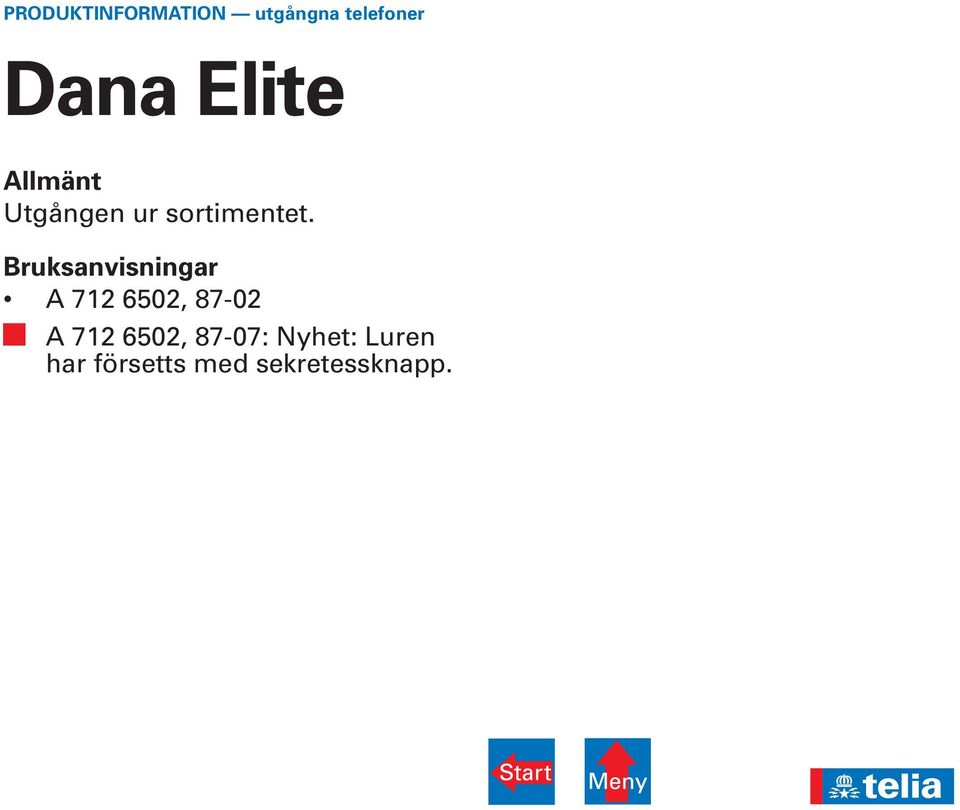 PRODUKTINFORMATION — utgångna telefoner

Dana Elite

Allmänt
Utgången ur sortimentet.

Bruksanvisningar
• A 712 6502, 87-02
A 712 6502, 87-07: Nyhet: Luren har försetts med sekretessknapp.

Start

Meny

telia